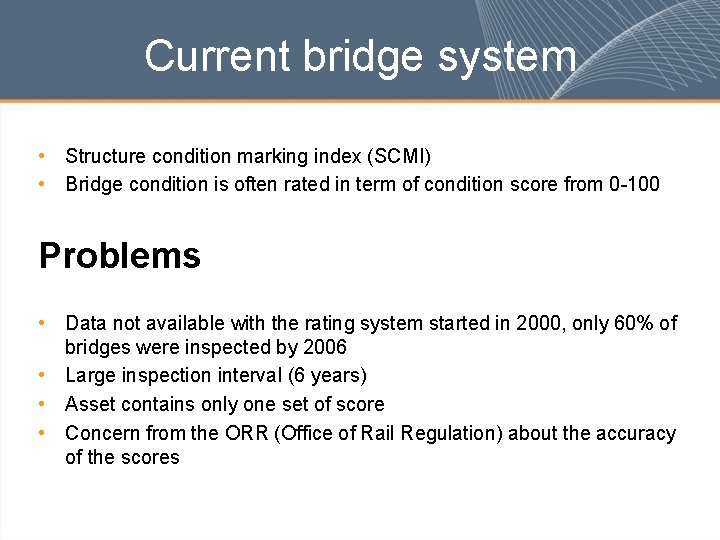 Current bridge system

• Structure condition marking index (SCMI)
• Bridge condition is often rated in term of condition score from 0-100

Problems

• Data not available with the rating system started in 2000, only 60% of bridges were inspected by 2006
• Large inspection interval (6 years)
• Asset contains only one set of score
• Concern from the ORR (Office of Rail Regulation) about the accuracy of the scores